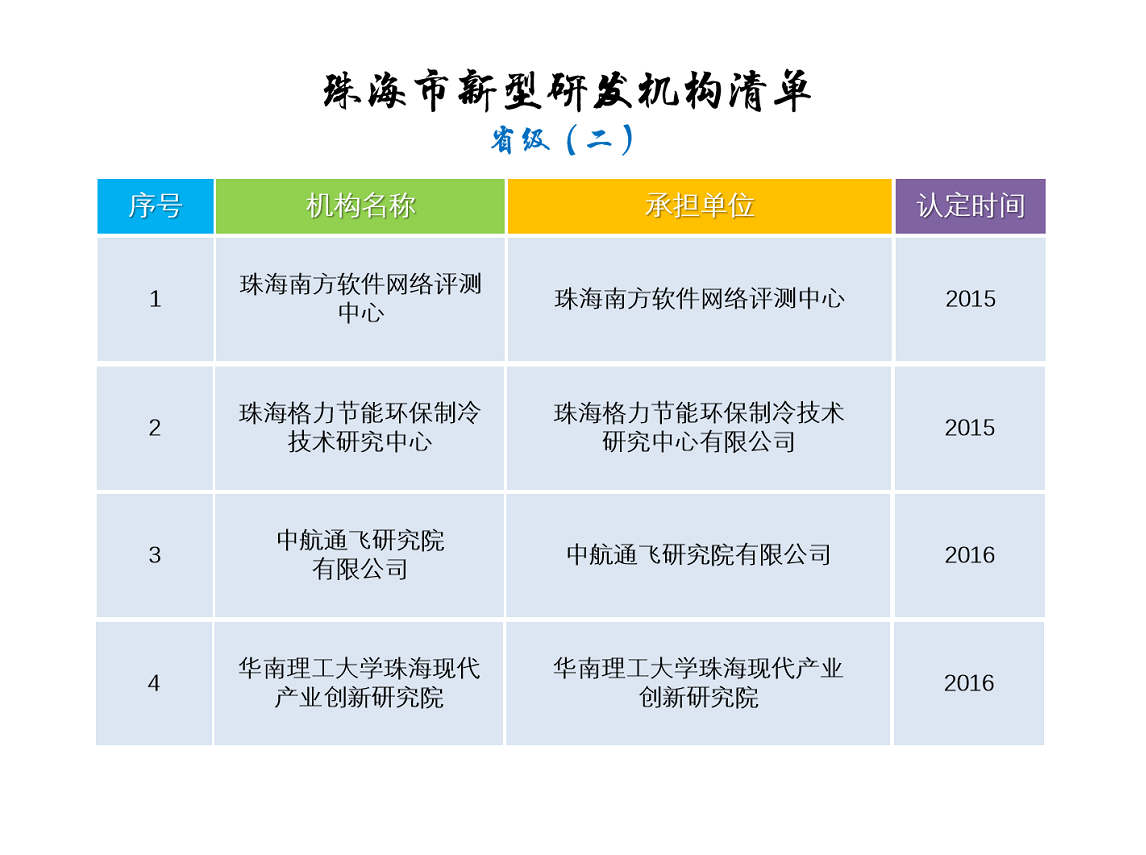 珠海市新型研发机构清单
省级（二）

| 序号 | 机构名称 | 承担单位 | 认定时间 |
|---|---|---|---|
| 1 | 珠海南方软件网络评测中心 | 珠海南方软件网络评测中心 | 2015 |
| 2 | 珠海格力节能环保制冷技术研究中心 | 珠海格力节能环保制冷技术研究中心有限公司 | 2015 |
| 3 | 中航通飞研究院有限公司 | 中航通飞研究院有限公司 | 2016 |
| 4 | 华南理工大学珠海现代产业创新研究院 | 华南理工大学珠海现代产业创新研究院 | 2016 |